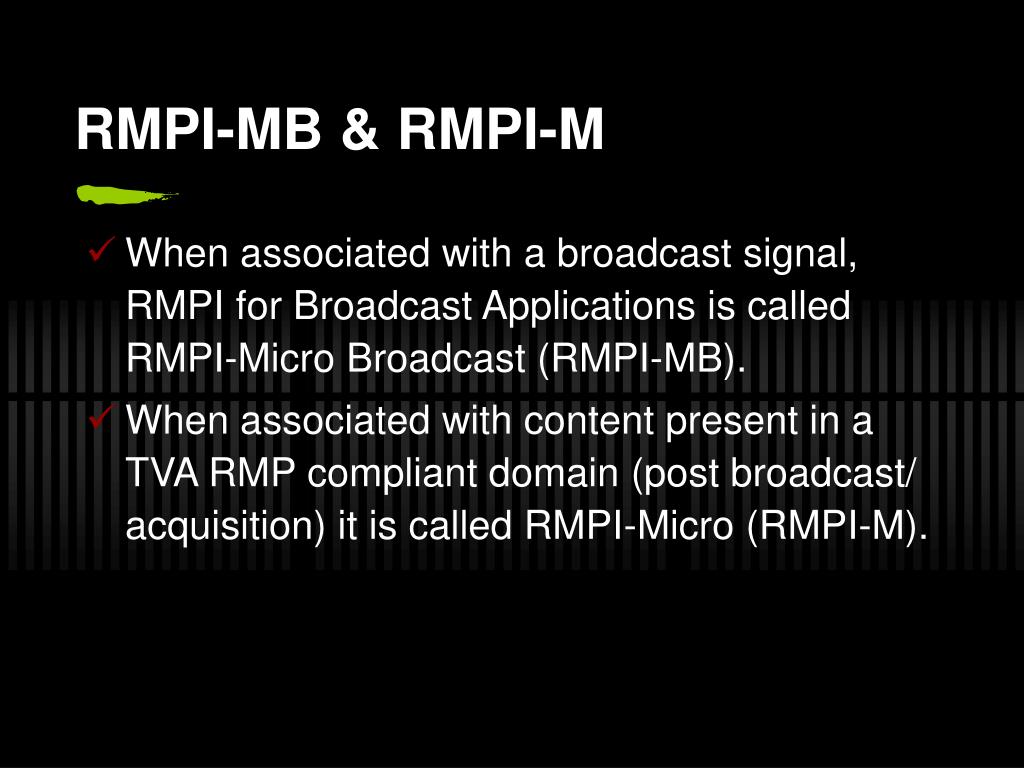 RMPI-MB & RMPI-M

✓ When associated with a broadcast signal, RMPI for Broadcast Applications is called RMPI-Micro Broadcast (RMPI-MB).

✓ When associated with content present in a TVA RMP compliant domain (post broadcast/ acquisition) it is called RMPI-Micro (RMPI-M).